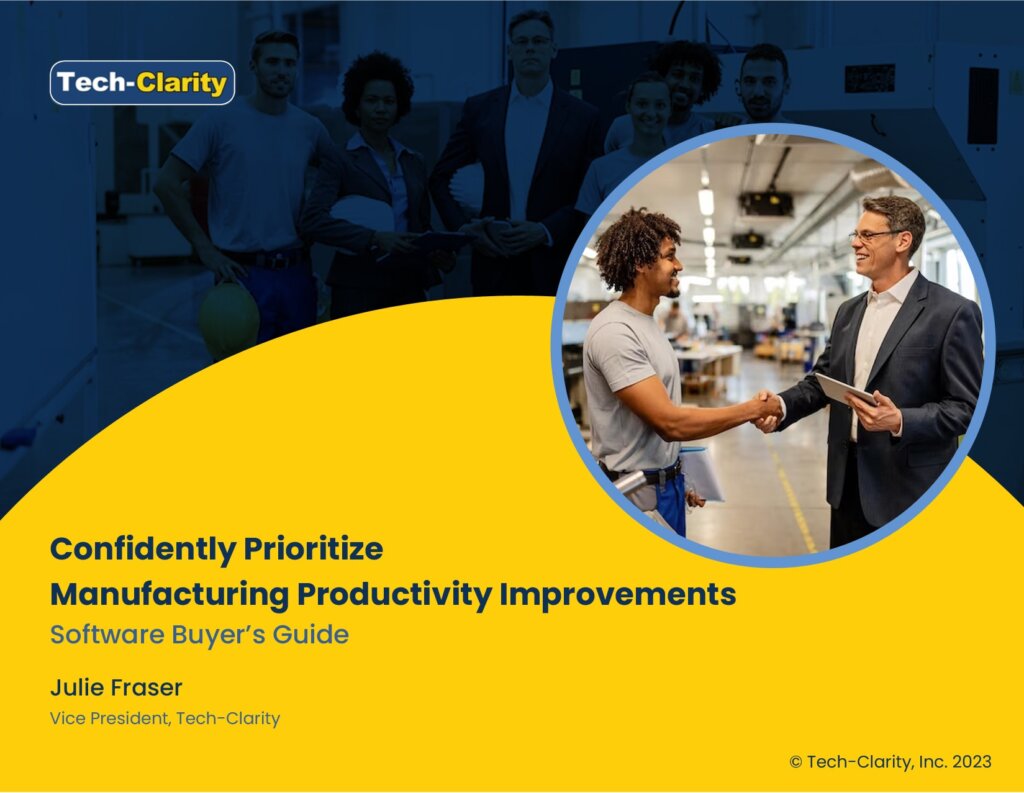 Tech-Clarity

Confidently Prioritize
Manufacturing Productivity Improvements
Software Buyer's Guide

Julie Fraser
Vice President, Tech-Clarity

© Tech-Clarity, Inc. 2023